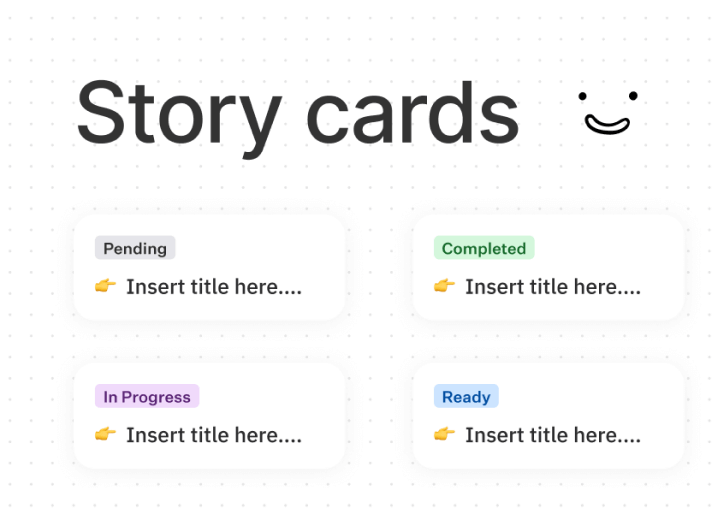 Story cards

Pending
👉 Insert title here....

Completed
👉 Insert title here....

In Progress
👉 Insert title here....

Ready
👉 Insert title here....